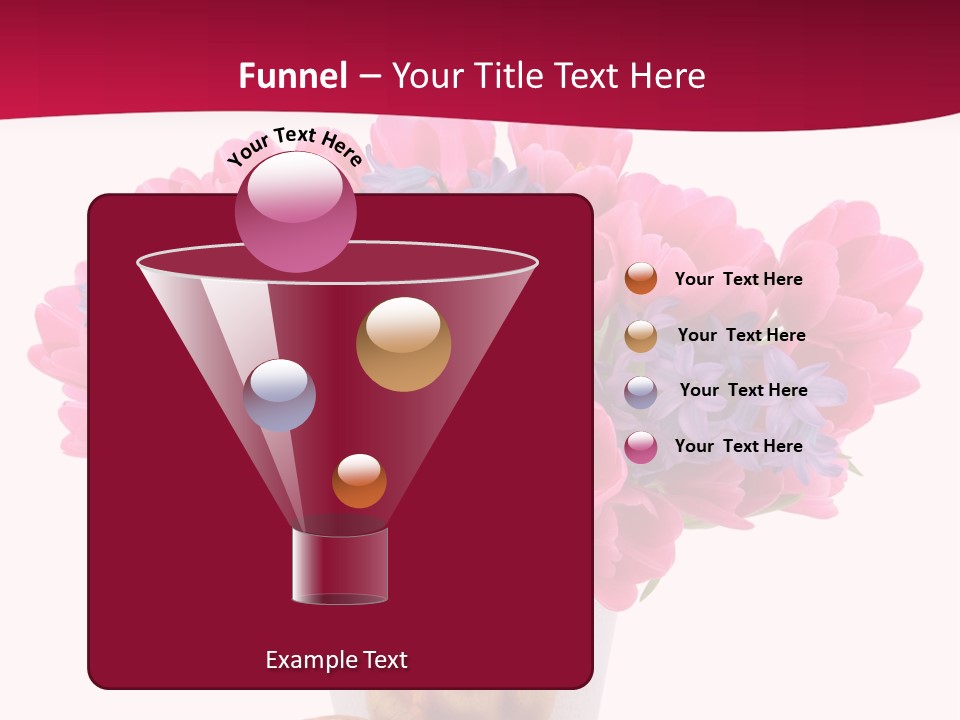 Funnel – Your Title Text Here

Your Text Here

Your Text Here

Your Text Here

Your Text Here

Your Text Here

Example Text